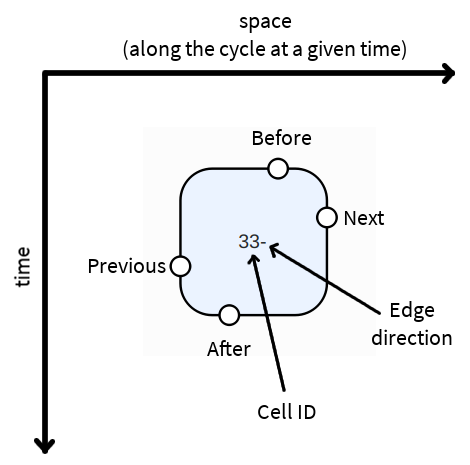 space
(along the cycle at a given time)

time

Before

Next

33-

Previous

After

Edge direction

Cell ID